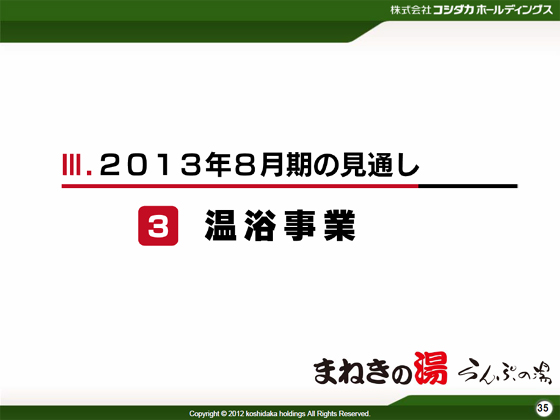 株式会社コシダカホールディングス

Ⅲ. 2013年8月期の見通し

3 温浴事業

まねきの湯 らんぷの湯

Copyright © 2012 koshidaka holdings All Rights Reserved.

35